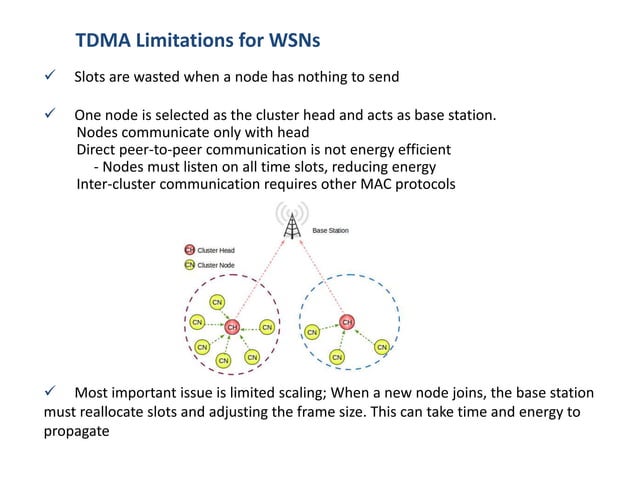 TDMA Limitations for WSNs

✓ Slots are wasted when a node has nothing to send

✓ One node is selected as the cluster head and acts as base station.
Nodes communicate only with head
Direct peer-to-peer communication is not energy efficient
- Nodes must listen on all time slots, reducing energy
Inter-cluster communication requires other MAC protocols

Base Station

CH Cluster Head
CN Cluster Node

CN
CN
CH
CN
CN
CN
CN

CH
CN
CN
CN

✓ Most important issue is limited scaling; When a new node joins, the base station must reallocate slots and adjusting the frame size. This can take time and energy to propagate